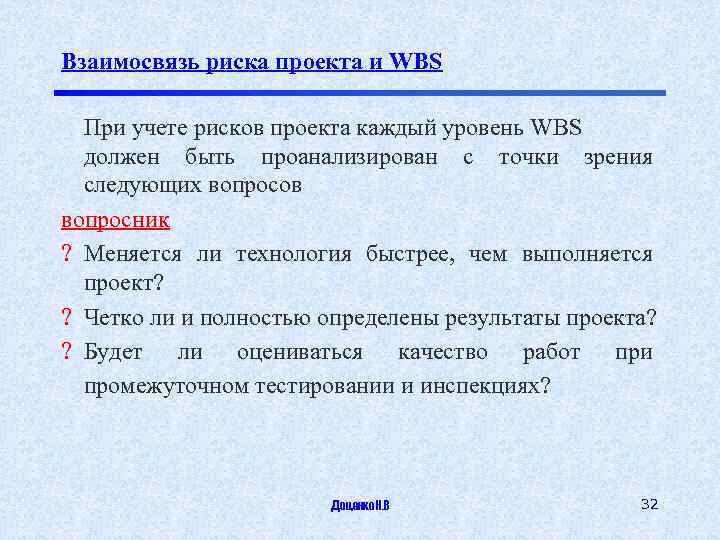 Взаимосвязь риска проекта и WBS

При учете рисков проекта каждый уровень WBS должен быть проанализирован с точки зрения следующих вопросов

вопросник

? Меняется ли технология быстрее, чем выполняется проект?

? Четко ли и полностью определены результаты проекта?

? Будет ли оцениваться качество работ при промежуточном тестировании и инспекциях?

Доценко Н.В

32